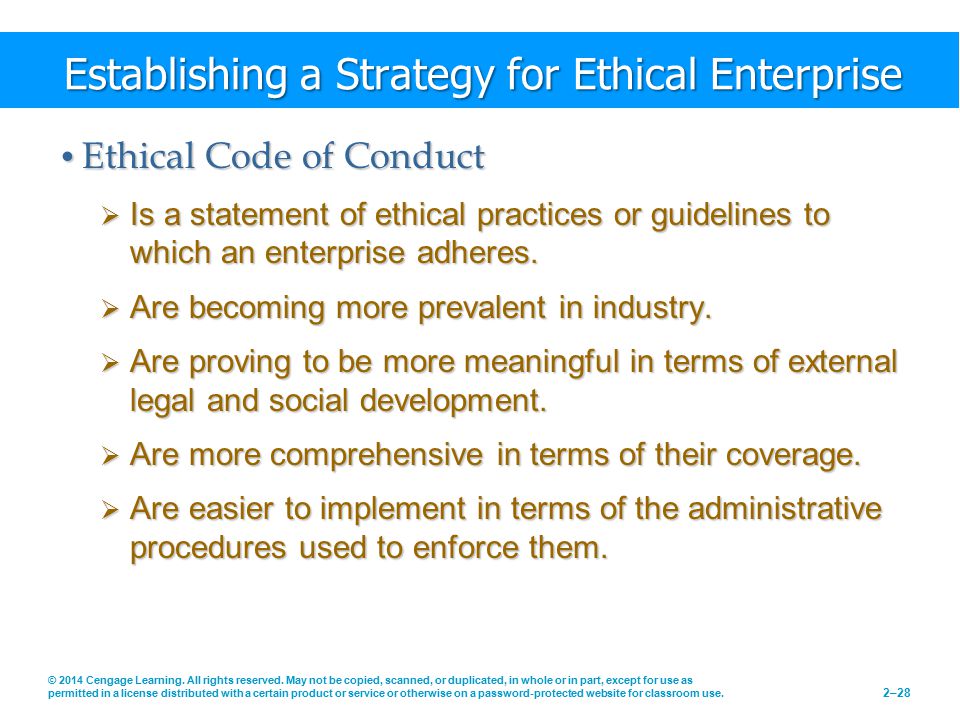 Establishing a Strategy for Ethical Enterprise

• Ethical Code of Conduct

➢ Is a statement of ethical practices or guidelines to which an enterprise adheres.

➢ Are becoming more prevalent in industry.

➢ Are proving to be more meaningful in terms of external legal and social development.

➢ Are more comprehensive in terms of their coverage.

➢ Are easier to implement in terms of the administrative procedures used to enforce them.

© 2014 Cengage Learning. All rights reserved. May not be copied, scanned, or duplicated, in whole or in part, except for use as permitted in a license distributed with a certain product or service or otherwise on a password-protected website for classroom use.

2–28